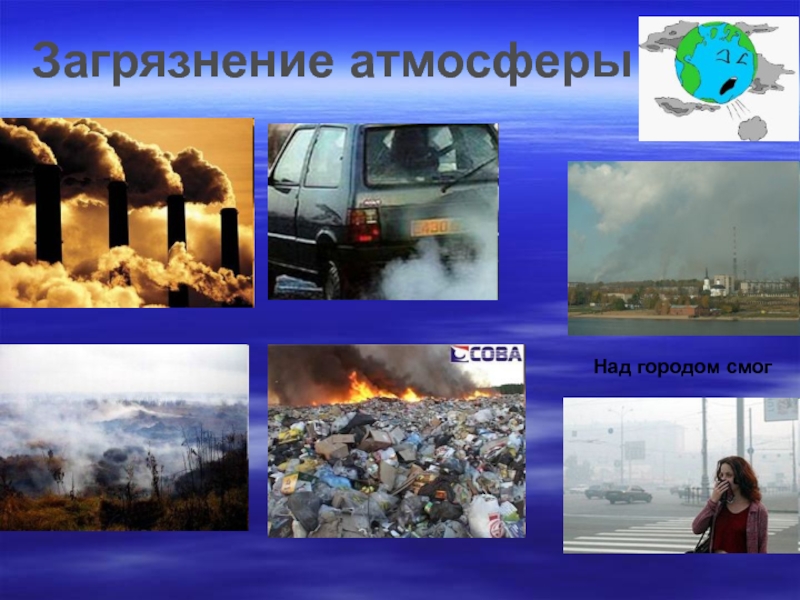 Загрязнение атмосферы

СОВА

Над городом смог